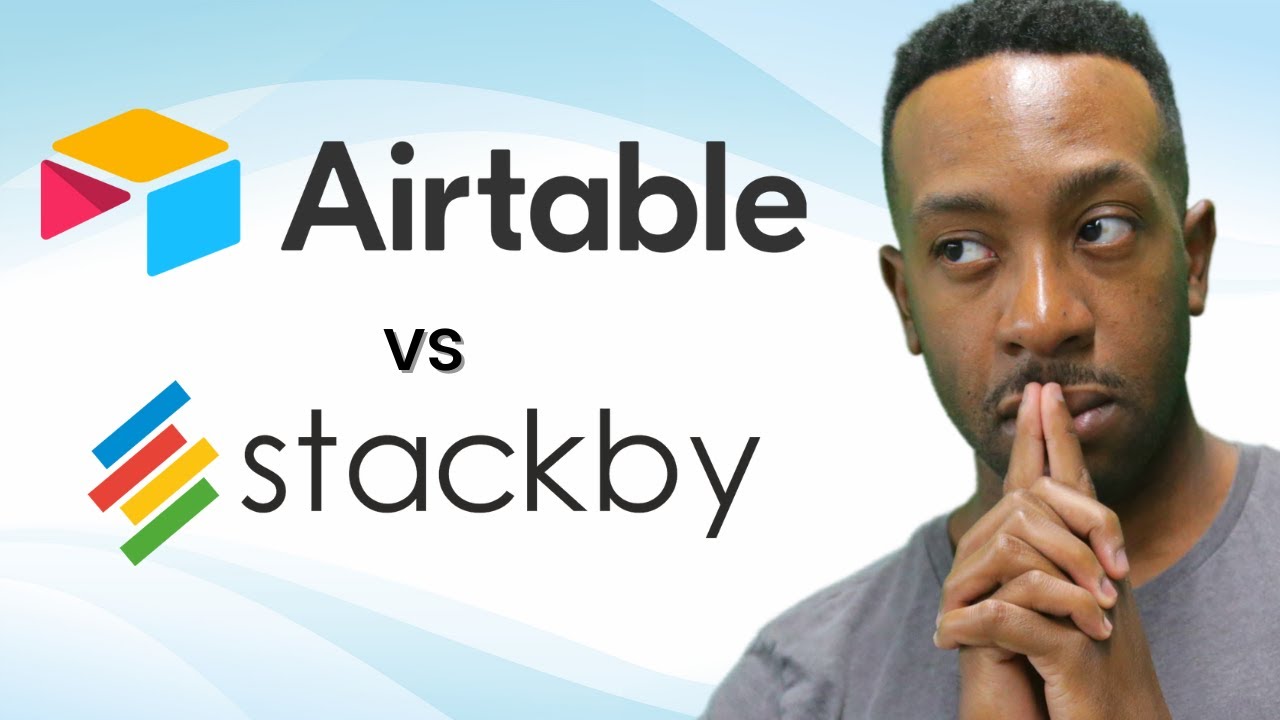 Airtable

vs

stackby